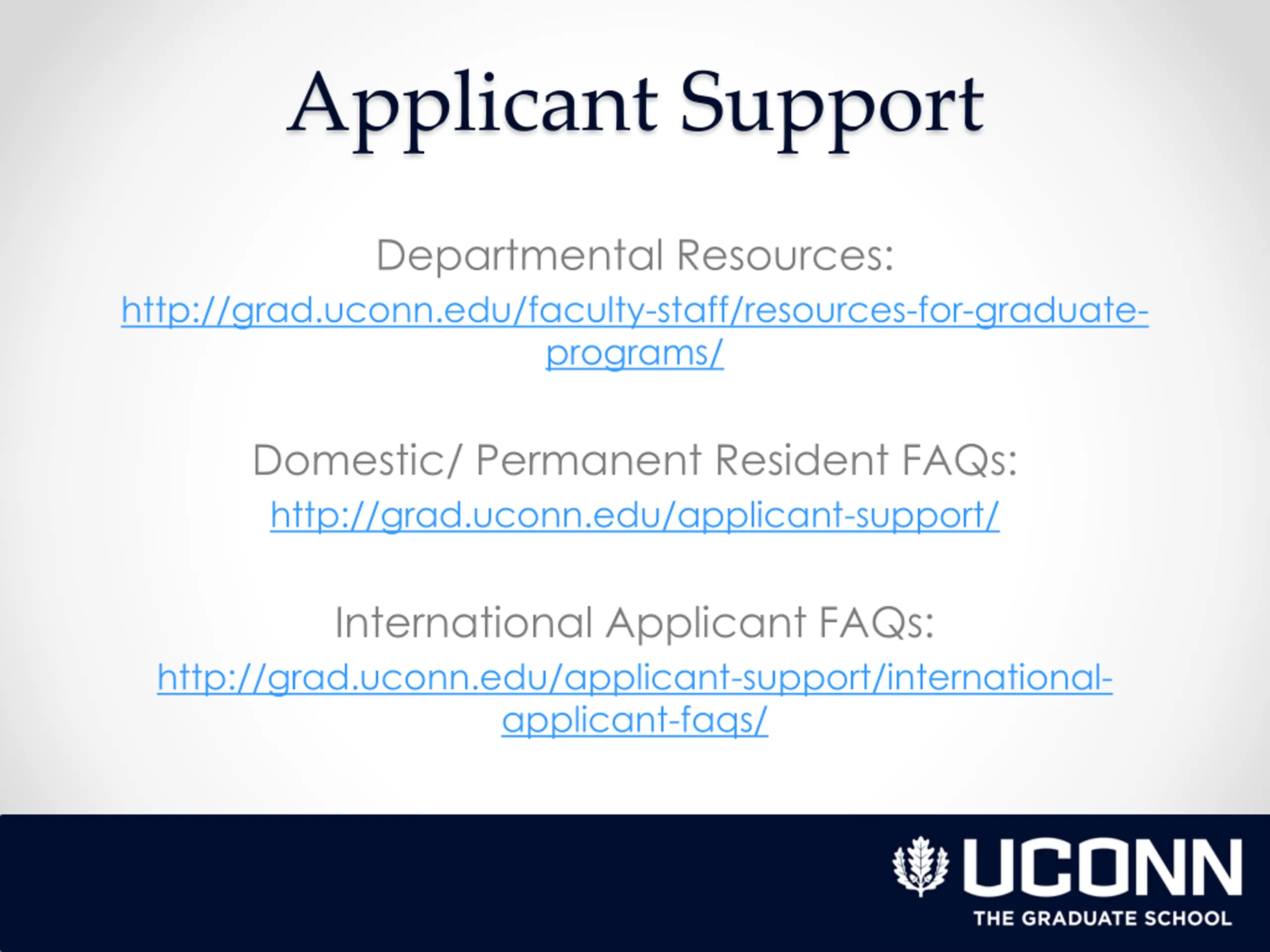 Applicant Support

Departmental Resources:
http://grad.uconn.edu/faculty-staff/resources-for-graduate-programs/

Domestic/ Permanent Resident FAQs:
http://grad.uconn.edu/applicant-support/

International Applicant FAQs:
http://grad.uconn.edu/applicant-support/international-applicant-faqs/

UCONN
THE GRADUATE SCHOOL